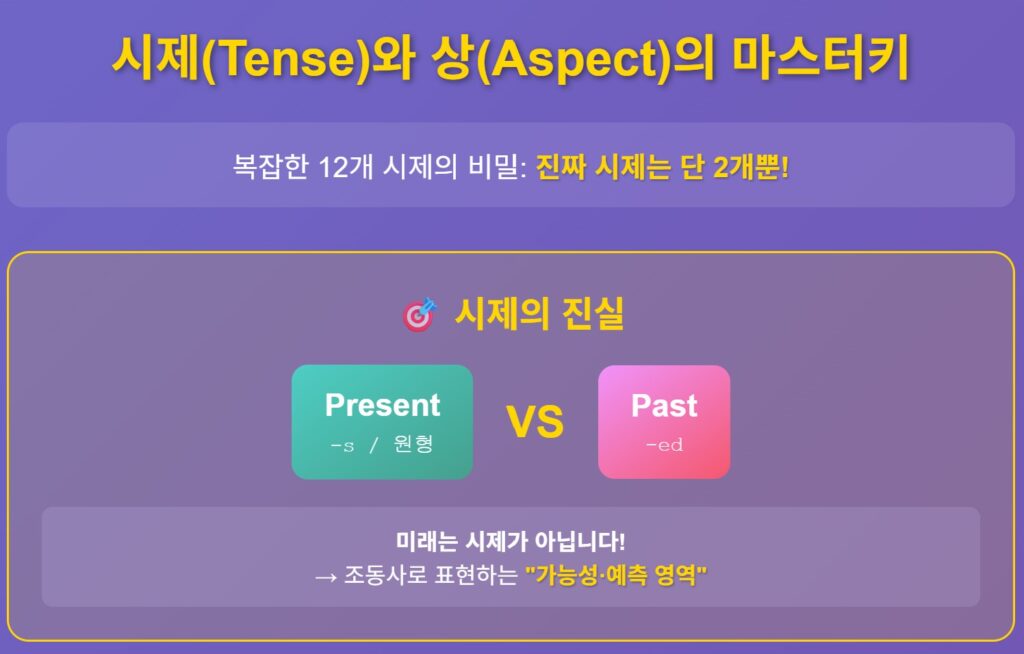 시제(Tense)와 상(Aspect)의 마스터키

복잡한 12개 시제의 비밀: 진짜 시제는 단 2개뿐!

🎯 시제의 진실

Present
-s / 원형

VS

Past
-ed

미래는 시제가 아닙니다!
→ 조동사로 표현하는 "가능성·예측 영역"